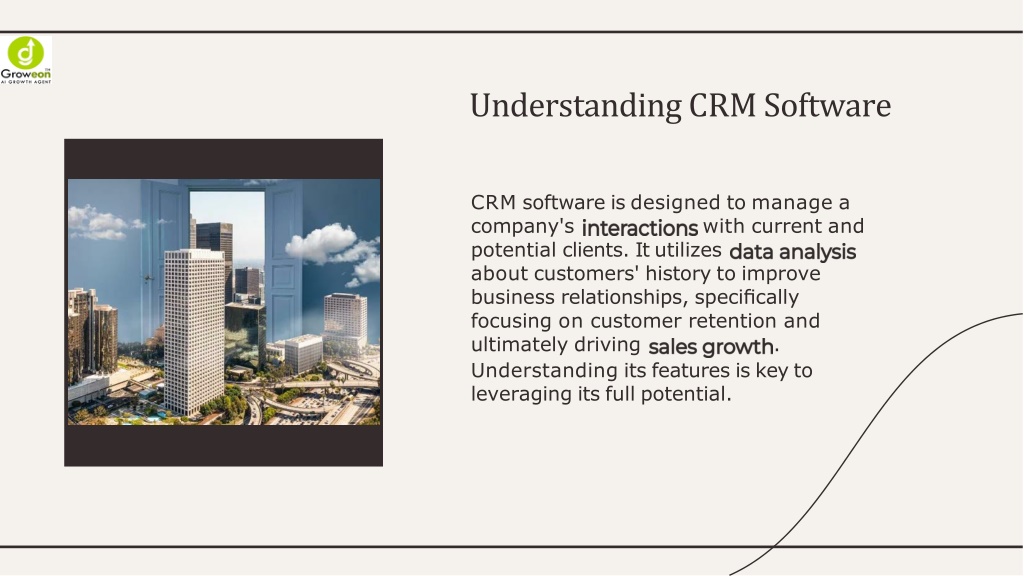 Groweon
AI GROWTH AGENT

Understanding CRM Software

CRM software is designed to manage a company's interactions with current and potential clients. It utilizes data analysis about customers' history to improve business relationships, specifically focusing on customer retention and ultimately driving sales growth. Understanding its features is key to leveraging its full potential.